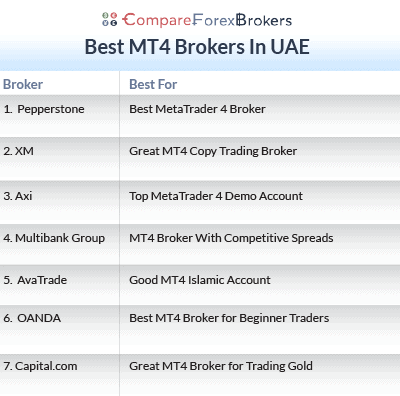 CompareForexBrokers

Best MT4 Brokers In UAE

| Broker | Best For |
|---|---|
| 1. Pepperstone | Best MetaTrader 4 Broker |
| 2. XM | Great MT4 Copy Trading Broker |
| 3. Axi | Top MetaTrader 4 Demo Account |
| 4. Multibank Group | MT4 Broker With Competitive Spreads |
| 5. AvaTrade | Good MT4 Islamic Account |
| 6. OANDA | Best MT4 Broker for Beginner Traders |
| 7. Capital.com | Great MT4 Broker for Trading Gold |